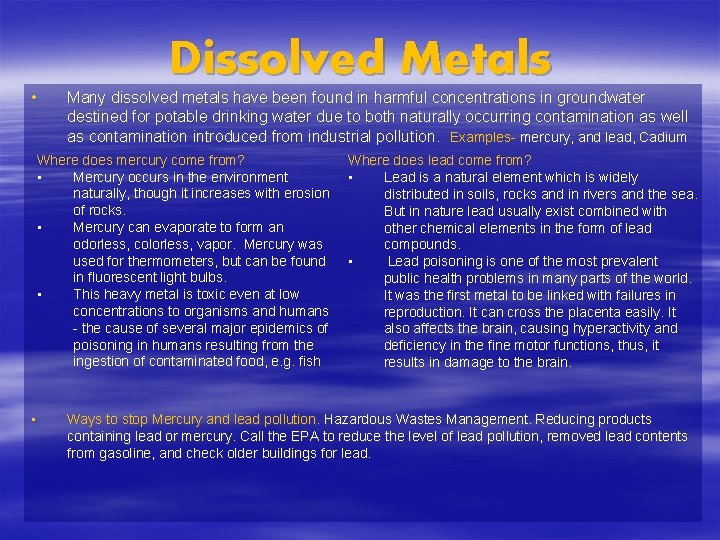 Dissolved Metals

• Many dissolved metals have been found in harmful concentrations in groundwater destined for potable drinking water due to both naturally occurring contamination as well as contamination introduced from industrial pollution. Examples- mercury, and lead, Cadium

Where does mercury come from?

▪ Mercury occurs in the environment naturally, though it increases with erosion of rocks.

▪ Mercury can evaporate to form an odorless, colorless, vapor. Mercury was used for thermometers, but can be found in fluorescent light bulbs.

▪ This heavy metal is toxic even at low concentrations to organisms and humans - the cause of several major epidemics of poisoning in humans resulting from the ingestion of contaminated food, e.g. fish

Where does lead come from?

▪ Lead is a natural element which is widely distributed in soils, rocks and in rivers and the sea. But in nature lead usually exist combined with other chemical elements in the form of lead compounds.

▪ Lead poisoning is one of the most prevalent public health problems in many parts of the world. It was the first metal to be linked with failures in reproduction. It can cross the placenta easily. It also affects the brain, causing hyperactivity and deficiency in the fine motor functions, thus, it results in damage to the brain.

• Ways to stop Mercury and lead pollution. Hazardous Wastes Management. Reducing products containing lead or mercury. Call the EPA to reduce the level of lead pollution, removed lead contents from gasoline, and check older buildings for lead.